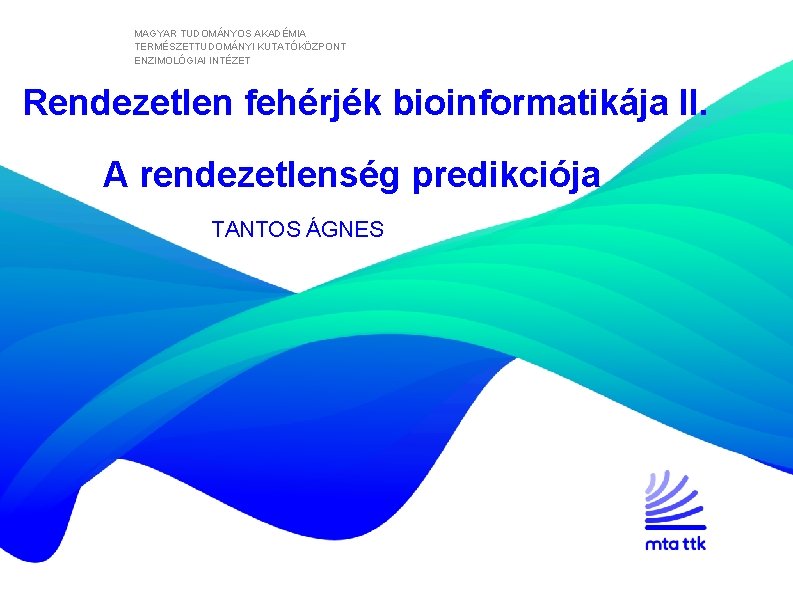 MAGYAR TUDOMÁNYOS AKADÉMIA
TERMÉSZETTUDOMÁNYI KUTATÓKÖZPONT
ENZIMOLÓGIAI INTÉZET

Rendezetlen fehérjék bioinformatikája II.

A rendezetlenség predikciója

TANTOS ÁGNES

mta ttk